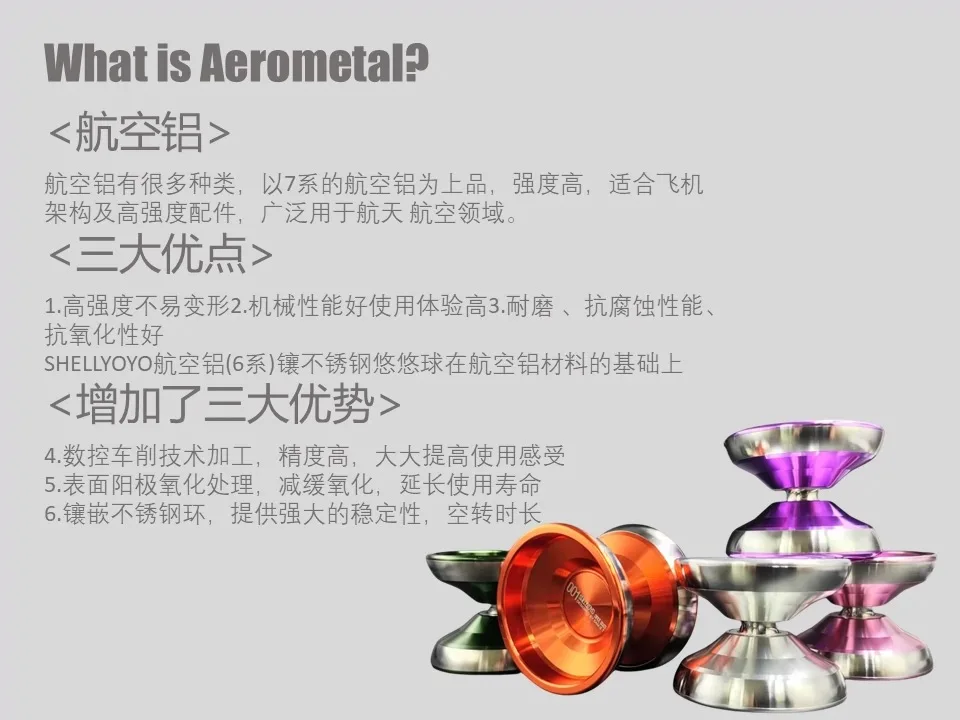 What is Aerometal?

<航空铝>

航空铝有很多种类，以7系的航空铝为上品，强度高，适合飞机架构及高强度配件，广泛用于航天 航空领域。

<三大优点>

1.高强度不易变形2.机械性能好使用体验高3.耐磨 、抗腐蚀性能、抗氧化性好
SHELLYOYO航空铝(6系)镶不锈钢悠悠球在航空铝材料的基础上

<增加了三大优势>

4.数控车削技术加工，精度高，大大提高使用感受
5.表面阳极氧化处理，减缓氧化，延长使用寿命
6.镶嵌不锈钢环，提供强大的稳定性，空转时长